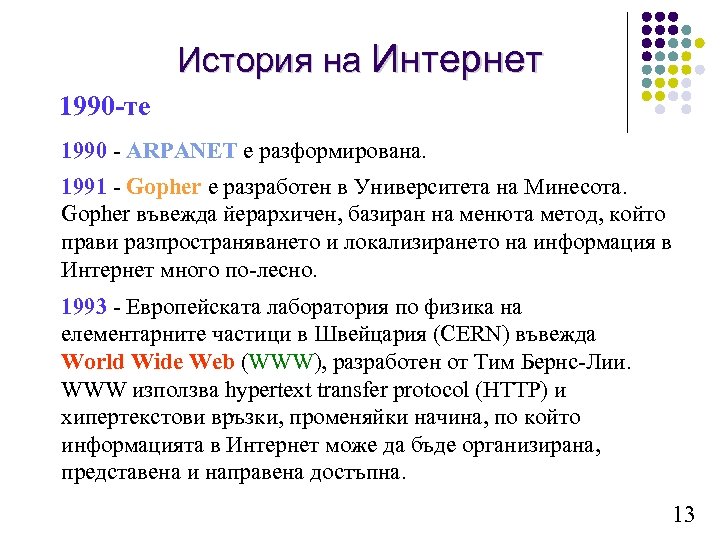 История на Интернет

1990-те

1990 - ARPANET е разформирована.

1991 - Gopher е разработен в Университета на Минесота. Gopher въвежда йерархичен, базиран на менюта метод, който прави разпространяването и локализирането на информация в Интернет много по-лесно.

1993 - Европейската лаборатория по физика на елементарните частици в Швейцария (CERN) въвежда World Wide Web (WWW), разработен от Тим Бернс-Лии. WWW използва hypertext transfer protocol (HTTP) и хипертекстови връзки, променяйки начина, по който информацията в Интернет може да бъде организирана, представена и направена достъпна.

13